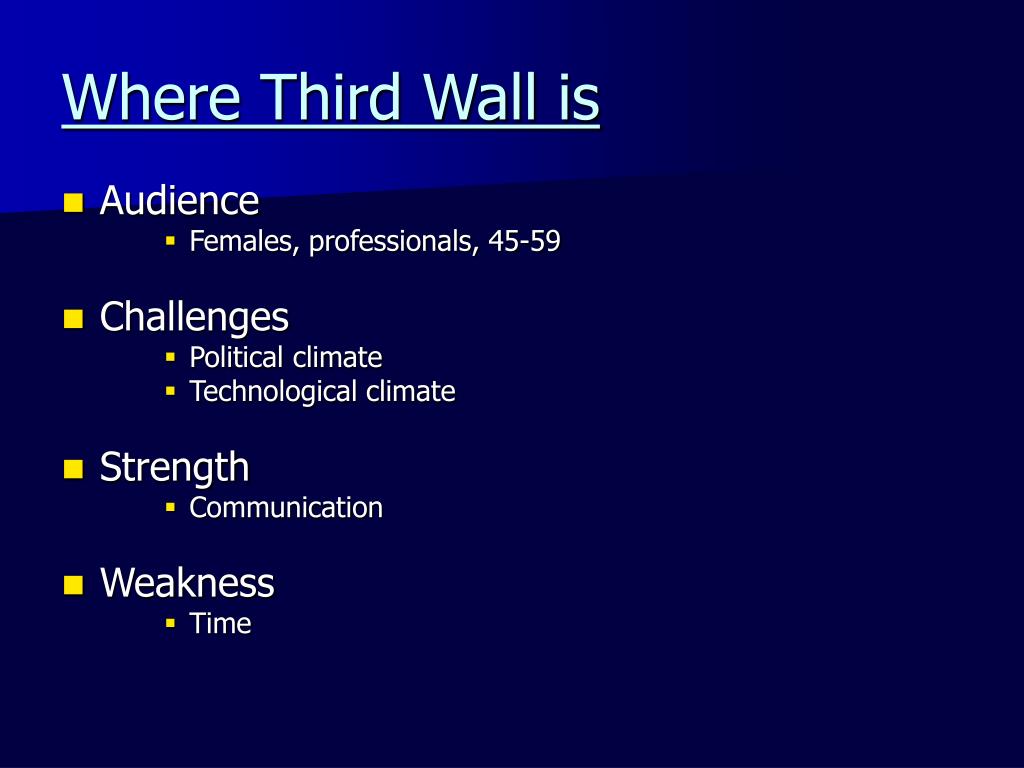 Where Third Wall is

- Audience
  - Females, professionals, 45-59
- Challenges
  - Political climate
  - Technological climate
- Strength
  - Communication
- Weakness
  - Time